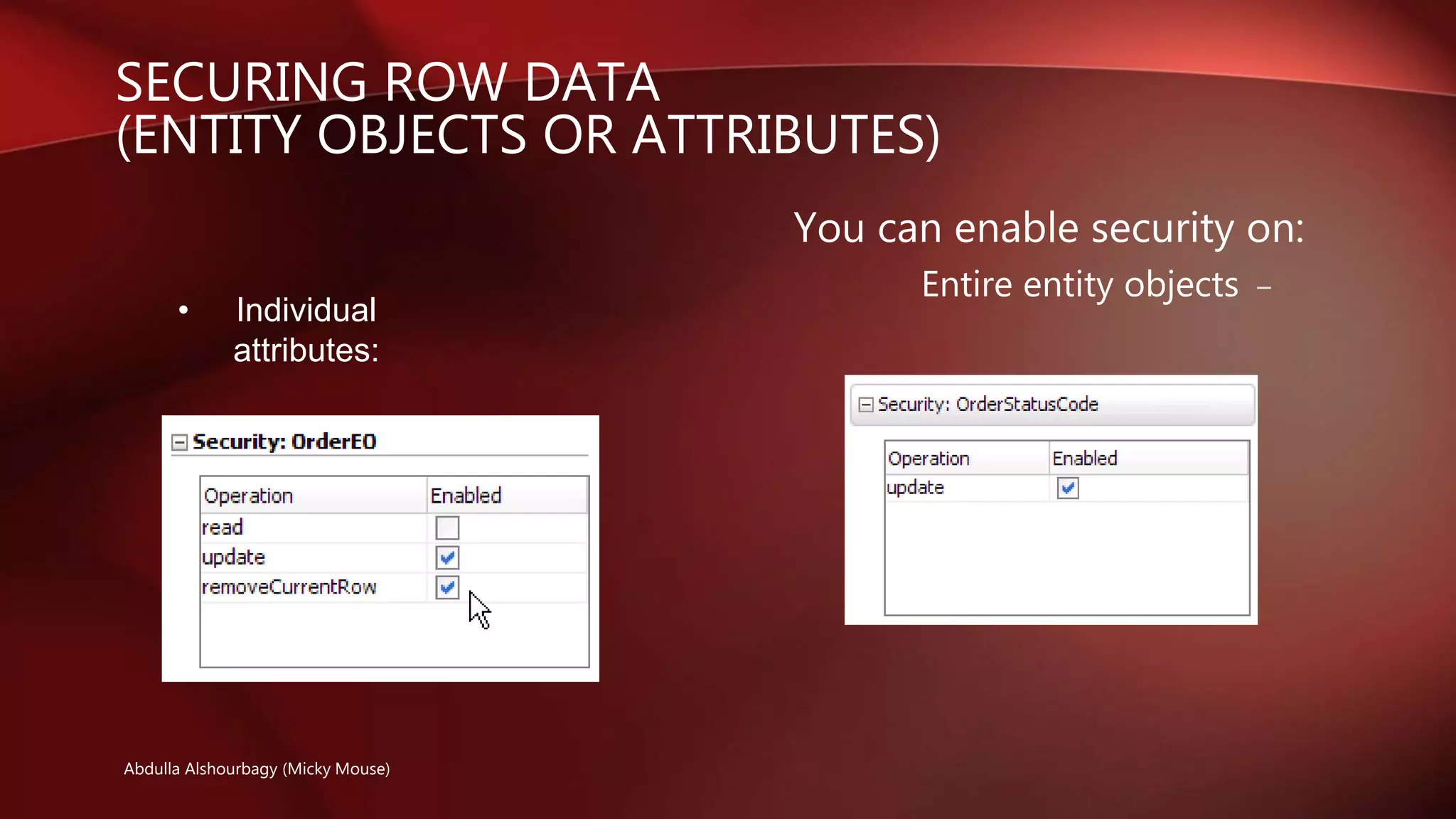 SECURING ROW DATA
(ENTITY OBJECTS OR ATTRIBUTES)

You can enable security on:

Entire entity objects –

• Individual attributes:

Security: OrderEO

| Operation | Enabled |
|---|---|
| read | ☐ |
| update | ☑ |
| removeCurrentRow | ☑ |

Security: OrderStatusCode

| Operation | Enabled |
|---|---|
| update | ☑ |

Abdulla Alshourbagy (Micky Mouse)